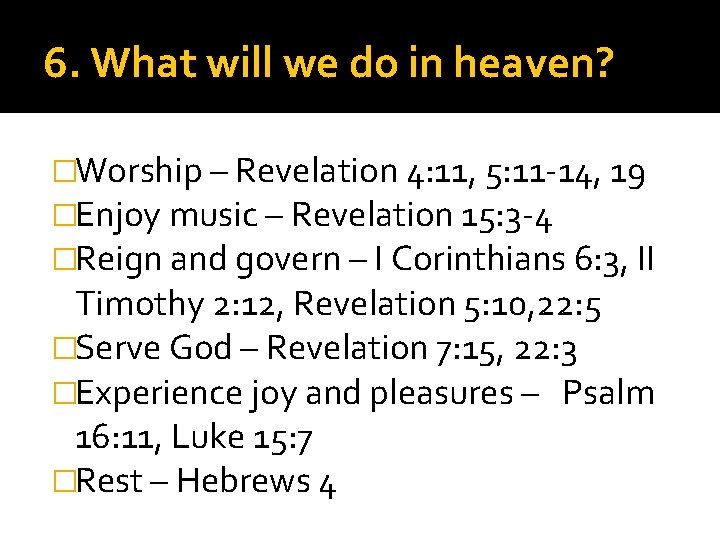 6. What will we do in heaven?

□Worship – Revelation 4:11, 5:11-14, 19
□Enjoy music – Revelation 15:3-4
□Reign and govern – I Corinthians 6:3, II Timothy 2:12, Revelation 5:10,22:5
□Serve God – Revelation 7:15, 22:3
□Experience joy and pleasures – Psalm 16:11, Luke 15:7
□Rest – Hebrews 4